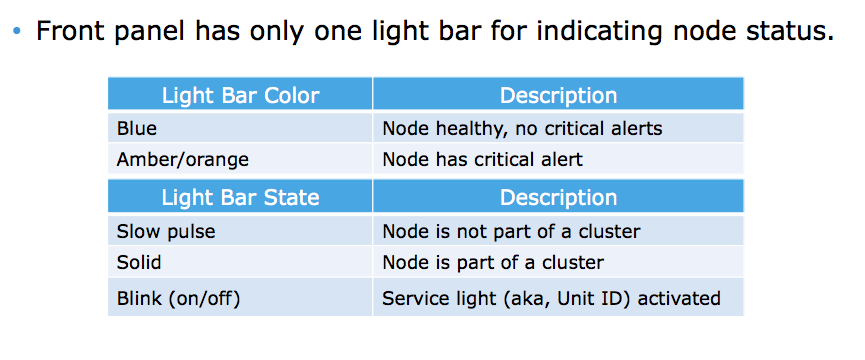 • Front panel has only one light bar for indicating node status.

| Light Bar Color | Description |
|---|---|
| Blue | Node healthy, no critical alerts |
| Amber/orange | Node has critical alert |

| Light Bar State | Description |
|---|---|
| Slow pulse | Node is not part of a cluster |
| Solid | Node is part of a cluster |
| Blink (on/off) | Service light (aka, Unit ID) activated |